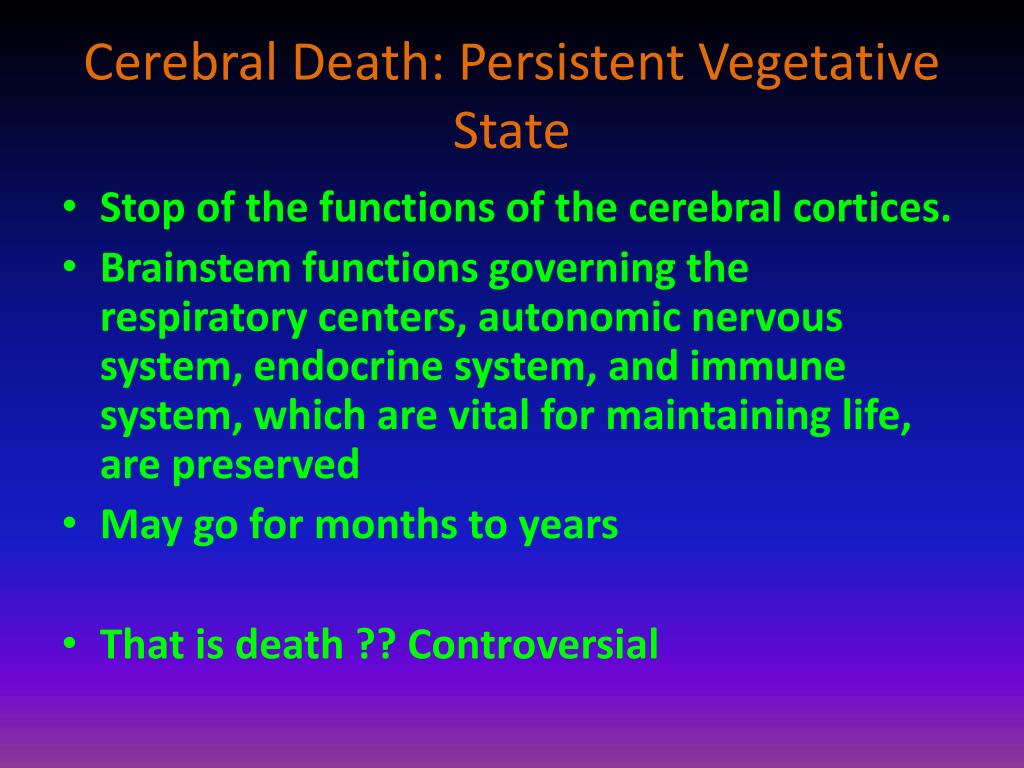 Cerebral Death: Persistent Vegetative State

• Stop of the functions of the cerebral cortices.
• Brainstem functions governing the respiratory centers, autonomic nervous system, endocrine system, and immune system, which are vital for maintaining life, are preserved
• May go for months to years

• That is death ?? Controversial